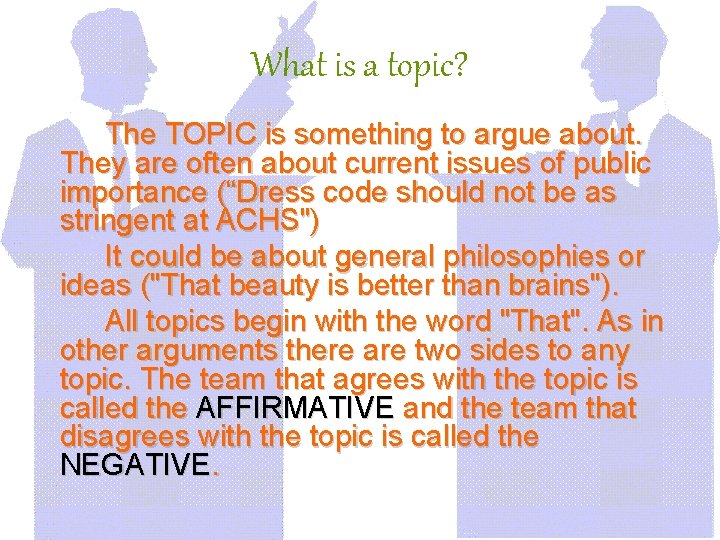 What is a topic?

The TOPIC is something to argue about. They are often about current issues of public importance (“Dress code should not be as stringent at ACHS")

It could be about general philosophies or ideas ("That beauty is better than brains").

All topics begin with the word "That". As in other arguments there are two sides to any topic. The team that agrees with the topic is called the AFFIRMATIVE and the team that disagrees with the topic is called the NEGATIVE.